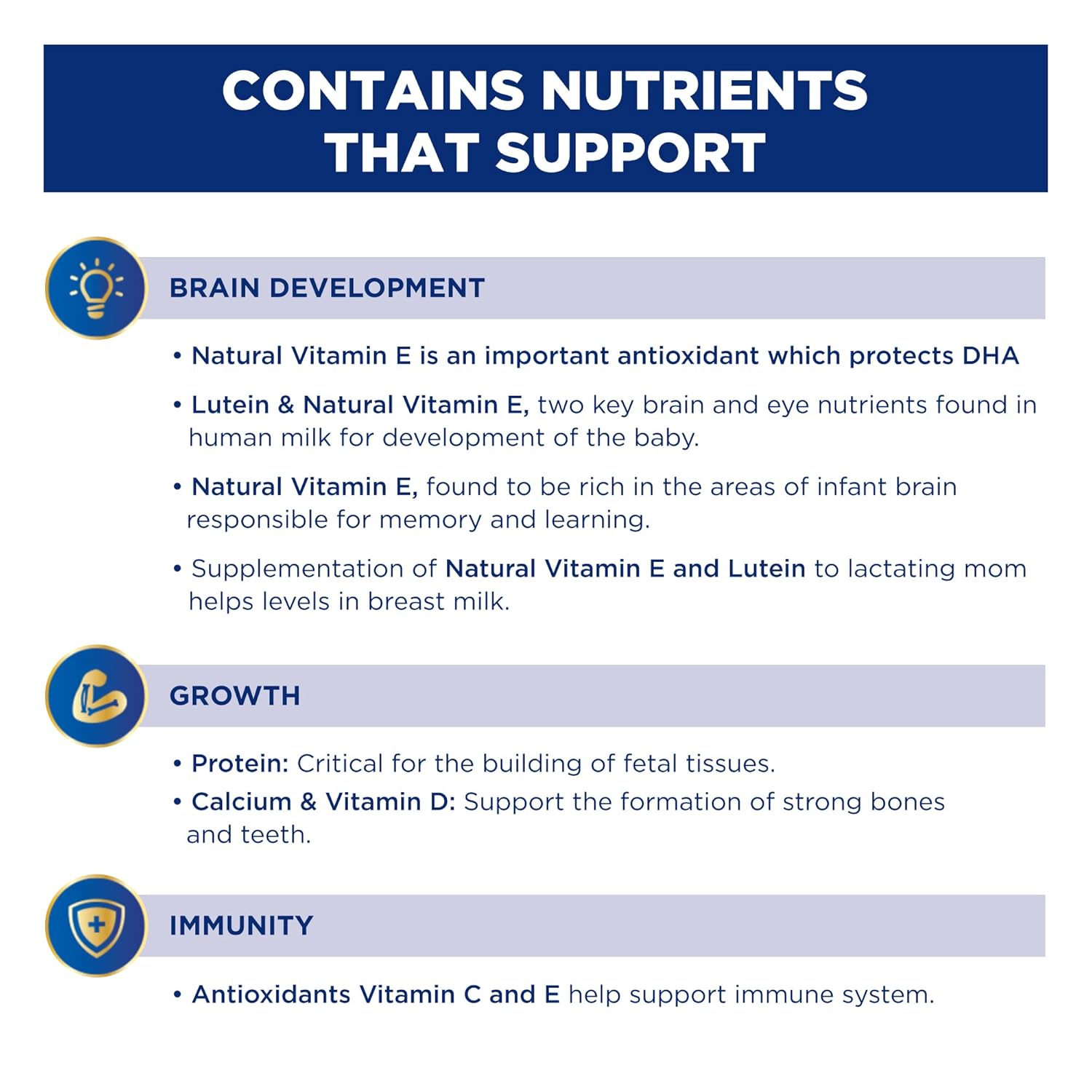 CONTAINS NUTRIENTS THAT SUPPORT

BRAIN DEVELOPMENT

• Natural Vitamin E is an important antioxidant which protects DHA

• Lutein & Natural Vitamin E, two key brain and eye nutrients found in human milk for development of the baby.

• Natural Vitamin E, found to be rich in the areas of infant brain responsible for memory and learning.

• Supplementation of Natural Vitamin E and Lutein to lactating mom helps levels in breast milk.

GROWTH

• Protein: Critical for the building of fetal tissues.

• Calcium & Vitamin D: Support the formation of strong bones and teeth.

IMMUNITY

• Antioxidants Vitamin C and E help support immune system.